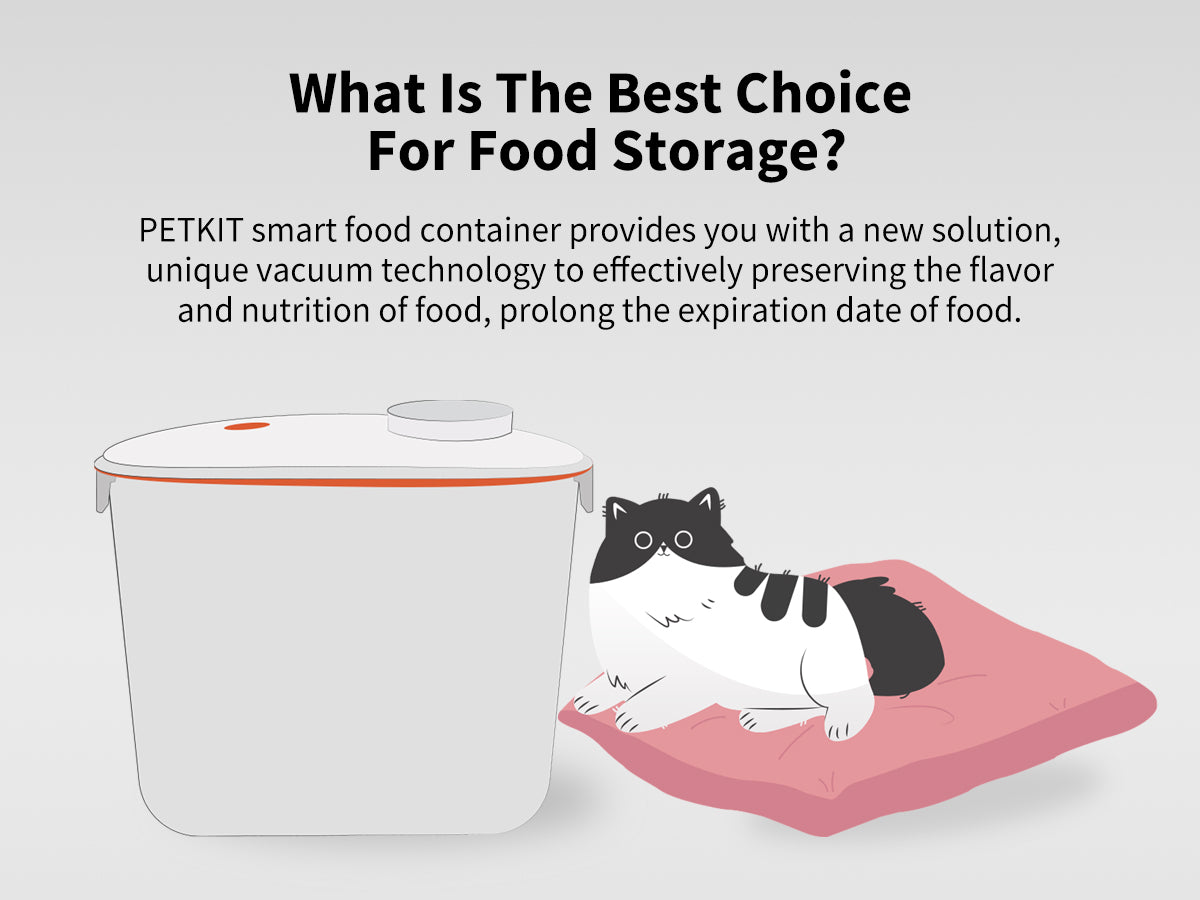 What Is The Best Choice For Food Storage?

PETKIT smart food container provides you with a new solution, unique vacuum technology to effectively preserving the flavor and nutrition of food, prolong the expiration date of food.